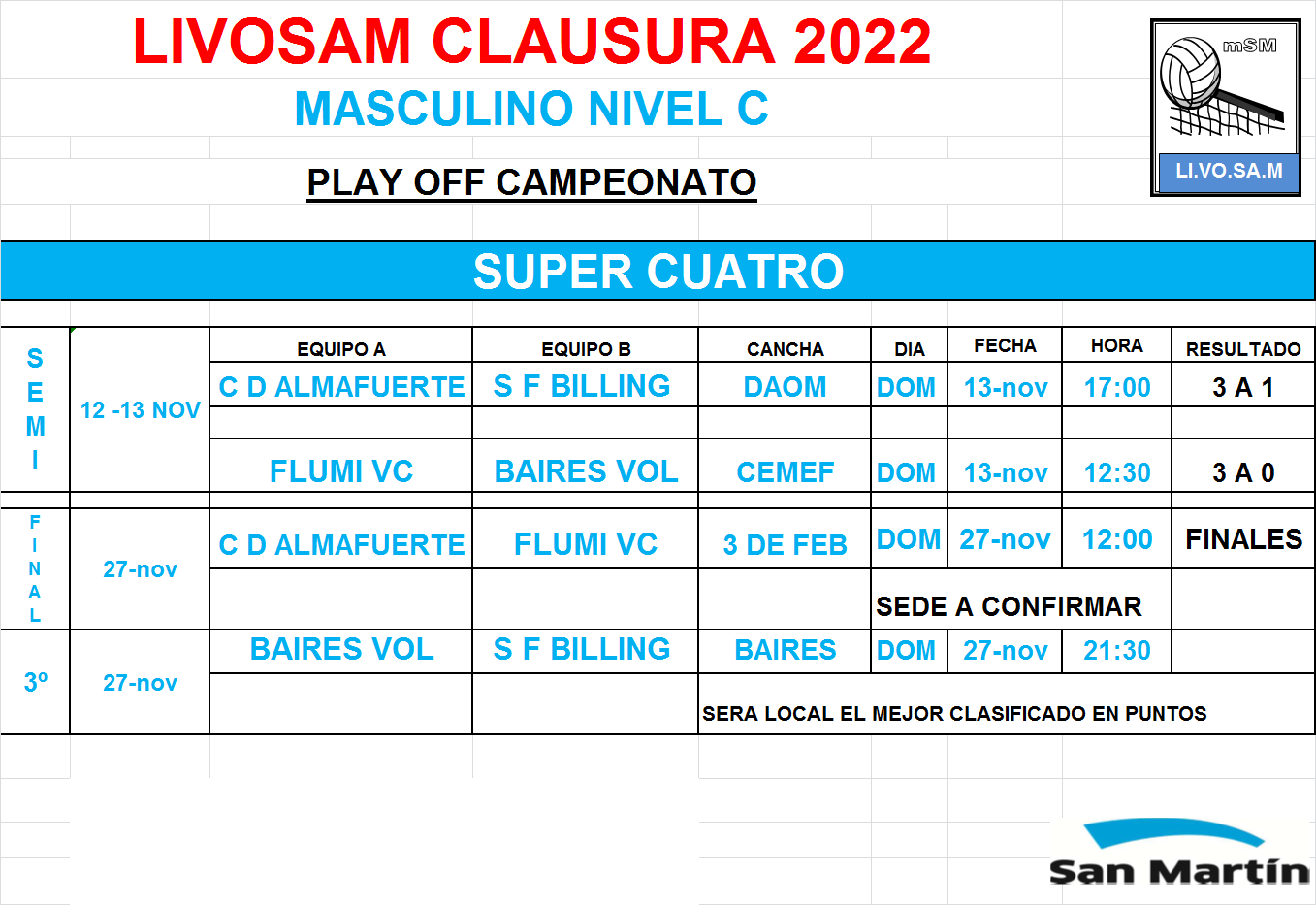 LIVOSAM CLAUSURA 2022

MASCULINO NIVEL C

PLAY OFF CAMPEONATO

mSM

LI.VO.SA.M

SUPER CUATRO

| | | EQUIPO A | EQUIPO B | CANCHA | DIA | FECHA | HORA | RESULTADO |
|---|---|---|---|---|---|---|---|---|
| SEMI | 12 -13 NOV | C D ALMAFUERTE | S F BILLING | DAOM | DOM | 13-nov | 17:00 | 3 A 1 |
| | | FLUMI VC | BAIRES VOL | CEMEF | DOM | 13-nov | 12:30 | 3 A 0 |
| FINAL | 27-nov | C D ALMAFUERTE | FLUMI VC | 3 DE FEB | DOM | 27-nov | 12:00 | FINALES |
| | | | | | SEDE A CONFIRMAR | | | |
| 3º | 27-nov | BAIRES VOL | S F BILLING | BAIRES | DOM | 27-nov | 21:30 | |
| | | | | SERA LOCAL EL MEJOR CLASIFICADO EN PUNTOS | | | | |

San Martín